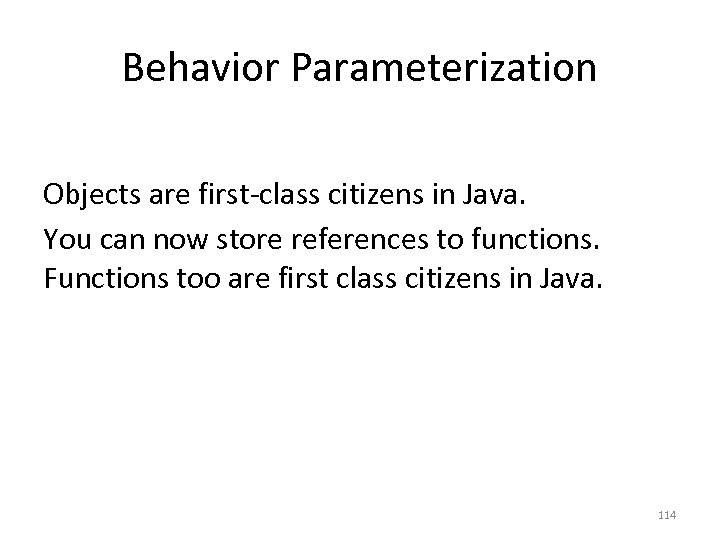 Behavior Parameterization

Objects are first-class citizens in Java.

You can now store references to functions. Functions too are first class citizens in Java.

114